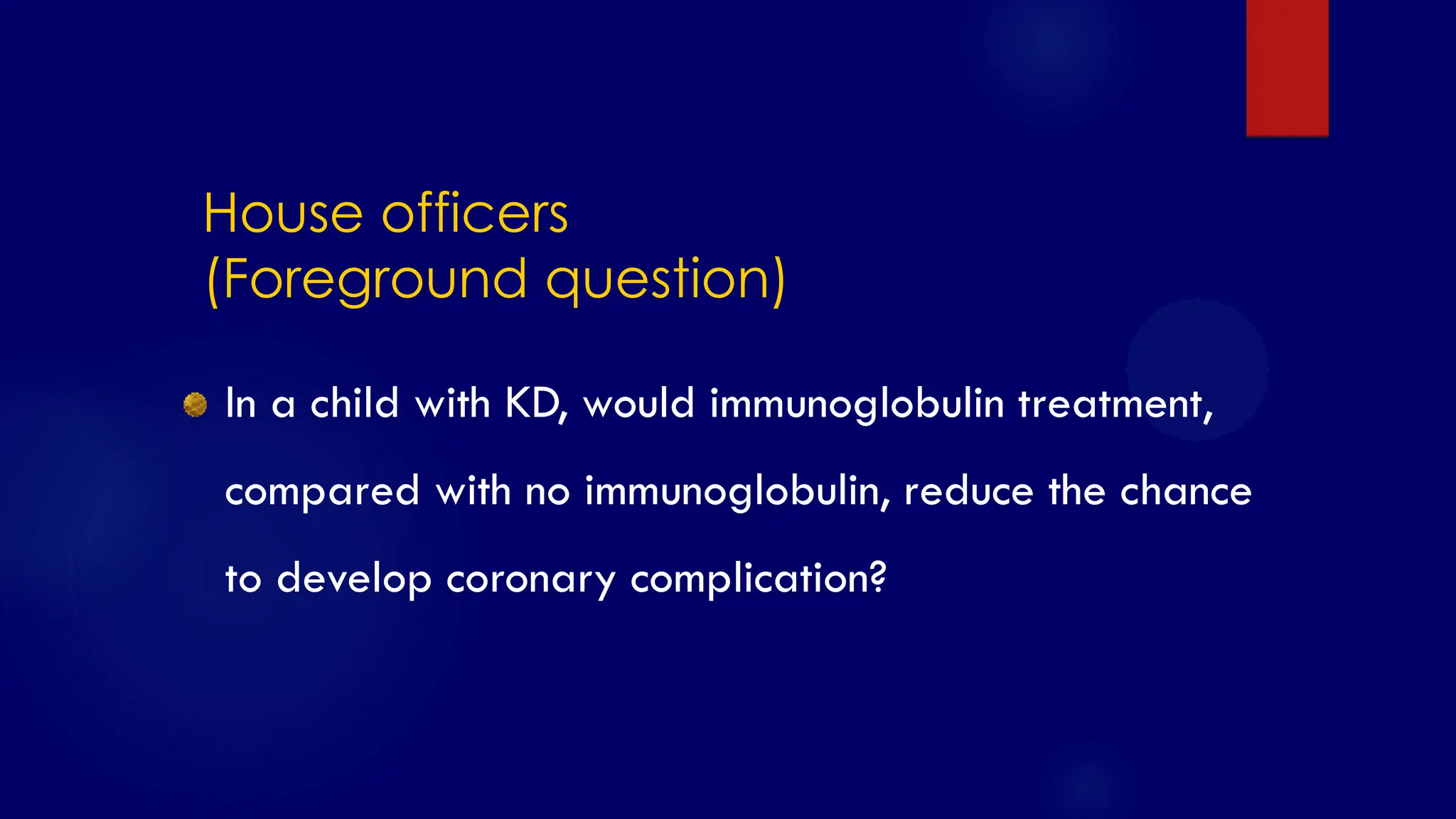 House officers
(Foreground question)

In a child with KD, would immunoglobulin treatment, compared with no immunoglobulin, reduce the chance to develop coronary complication?